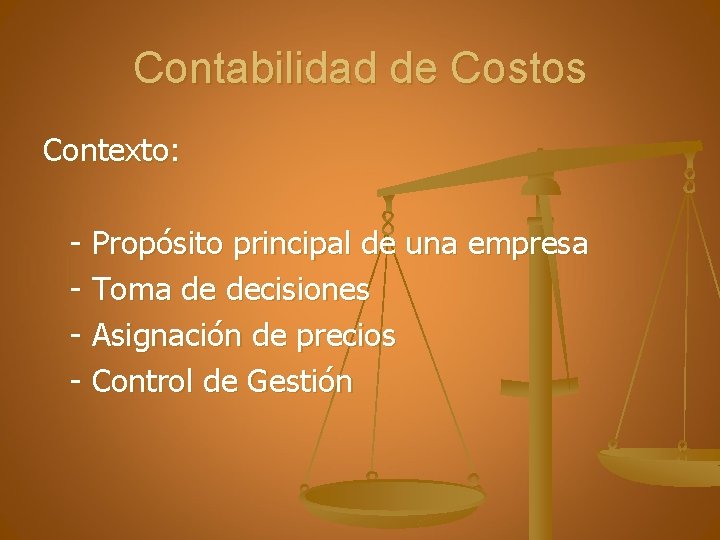 Contabilidad de Costos

Contexto:

- Propósito principal de una empresa
- Toma de decisiones
- Asignación de precios
- Control de Gestión